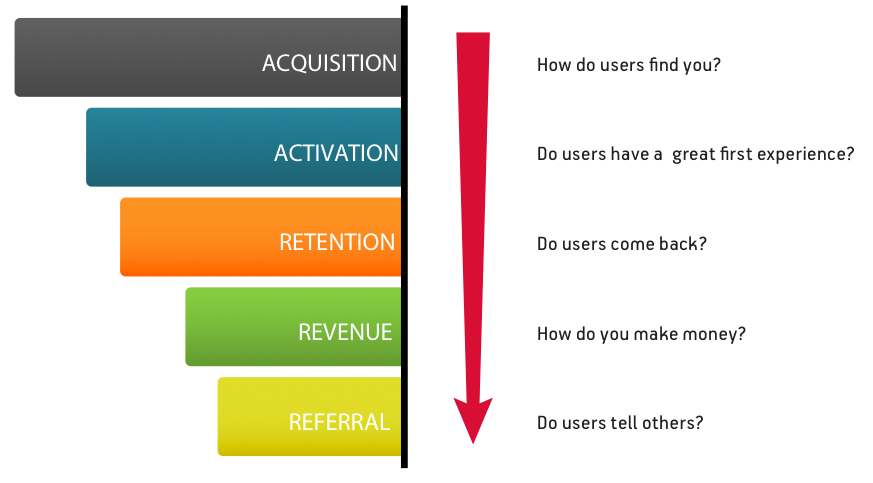 ACQUISITION
How do users find you?

ACTIVATION
Do users have a great first experience?

RETENTION
Do users come back?

REVENUE
How do you make money?

REFERRAL
Do users tell others?